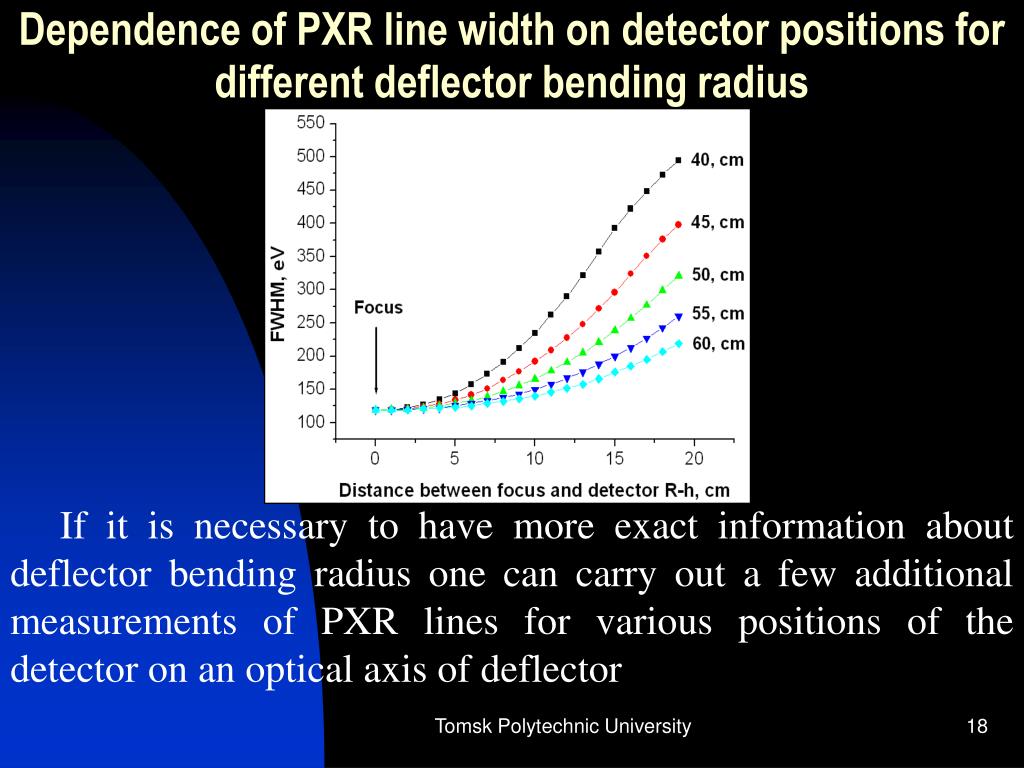 Dependence of PXR line width on detector positions for different deflector bending radius

550
500
450
400
350
300
250
200
150
100

FWHM, eV

Focus

40, cm
45, cm
50, cm
55, cm
60, cm

0 5 10 15 20

Distance between focus and detector R-h, cm

If it is necessary to have more exact information about deflector bending radius one can carry out a few additional measurements of PXR lines for various positions of the detector on an optical axis of deflector

Tomsk Polytechnic University

18